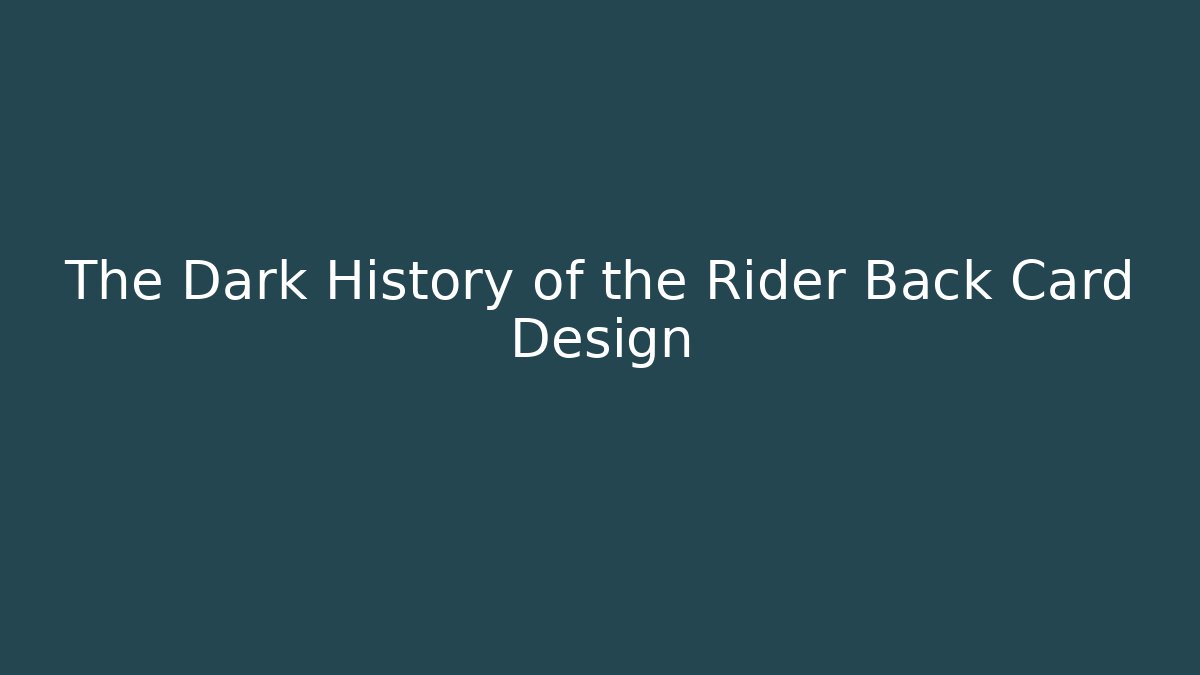 The Dark History of the Rider Back Card Design